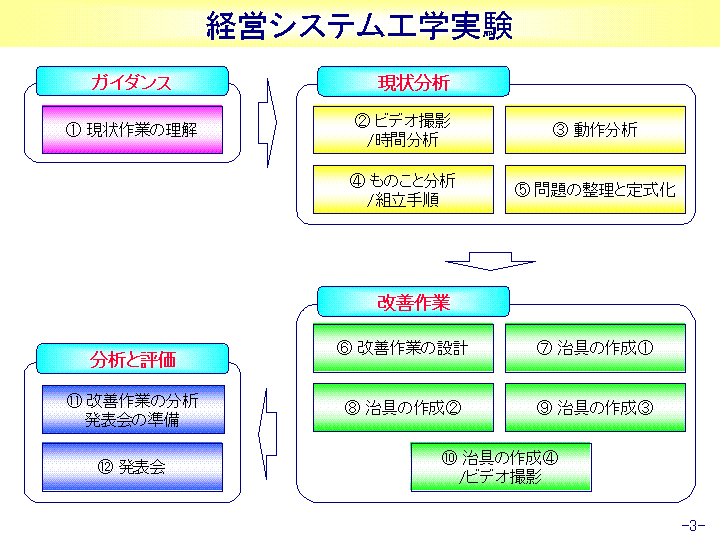 経営システム工学実験

ガイダンス

① 現状作業の理解

現状分析

② ビデオ撮影 /時間分析

③ 動作分析

④ ものこと分析 /組立手順

⑤ 問題の整理と定式化

改善作業

⑥ 改善作業の設計

⑦ 治具の作成①

⑧ 治具の作成②

⑨ 治具の作成③

⑩ 治具の作成④ /ビデオ撮影

分析と評価

⑪ 改善作業の分析 発表会の準備

⑫ 発表会

-3-